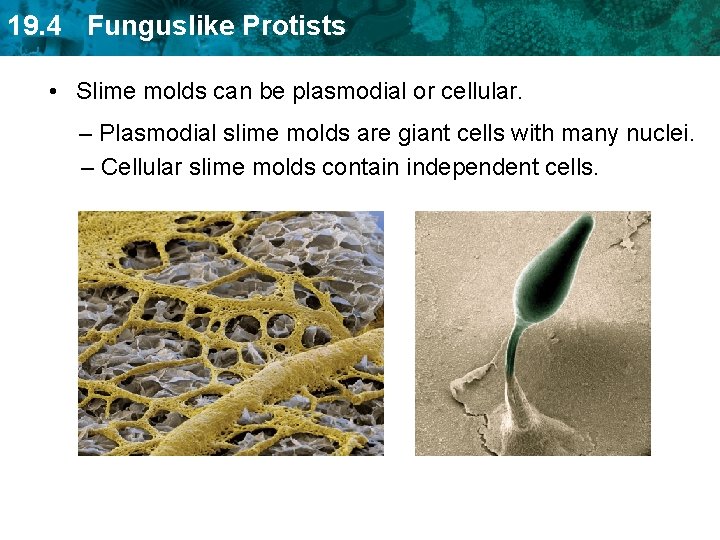 19.4 Funguslike Protists

• Slime molds can be plasmodial or cellular.

– Plasmodial slime molds are giant cells with many nuclei.

– Cellular slime molds contain independent cells.